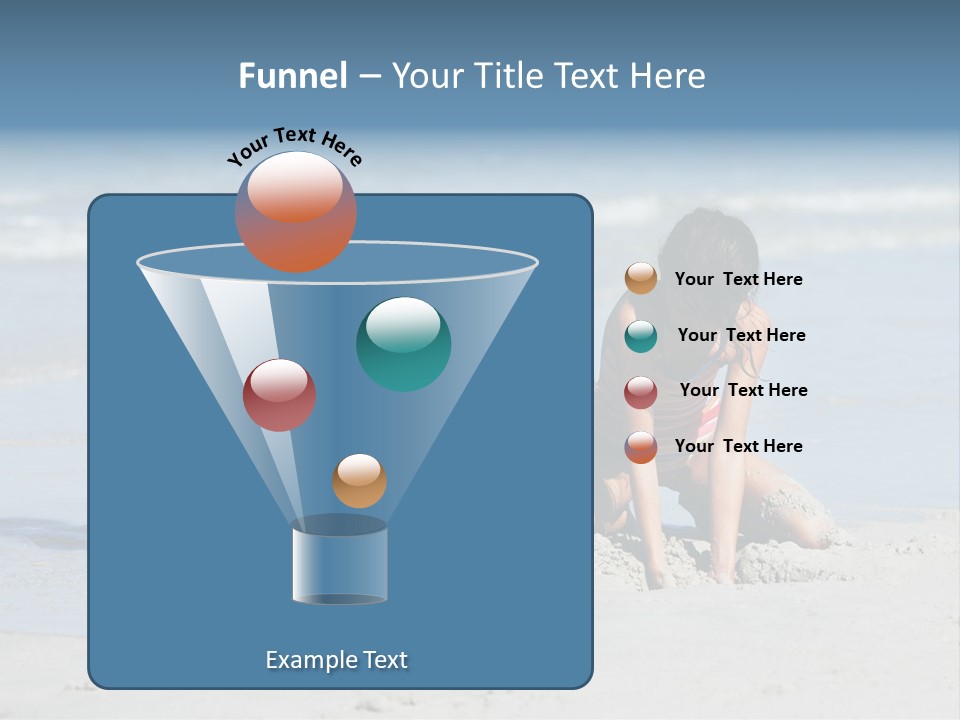 Funnel – Your Title Text Here

Your Text Here

Your Text Here

Your Text Here

Your Text Here

Your Text Here

Example Text